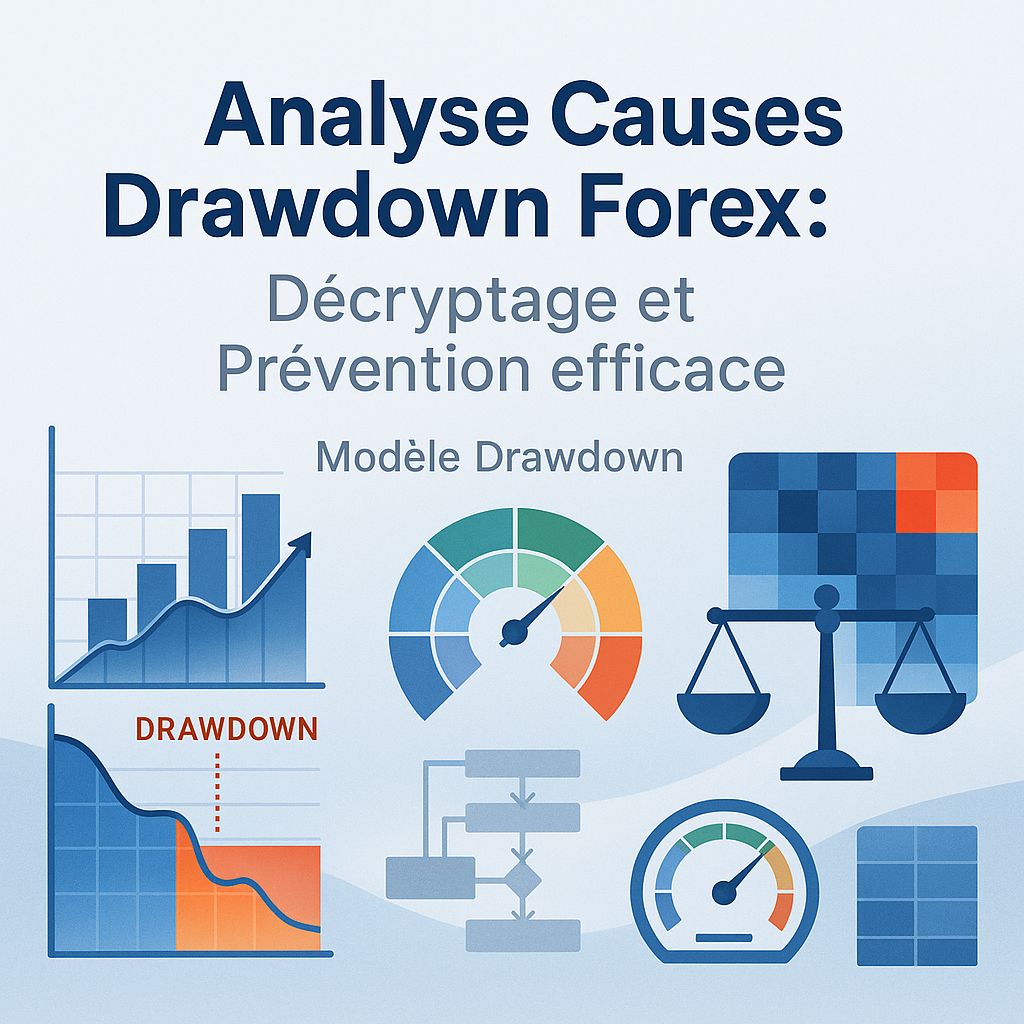 Analyse Causes Drawdown Forex:

Décryptage et Prévention efficace

Modèle Drawdown

DRAWDOWN